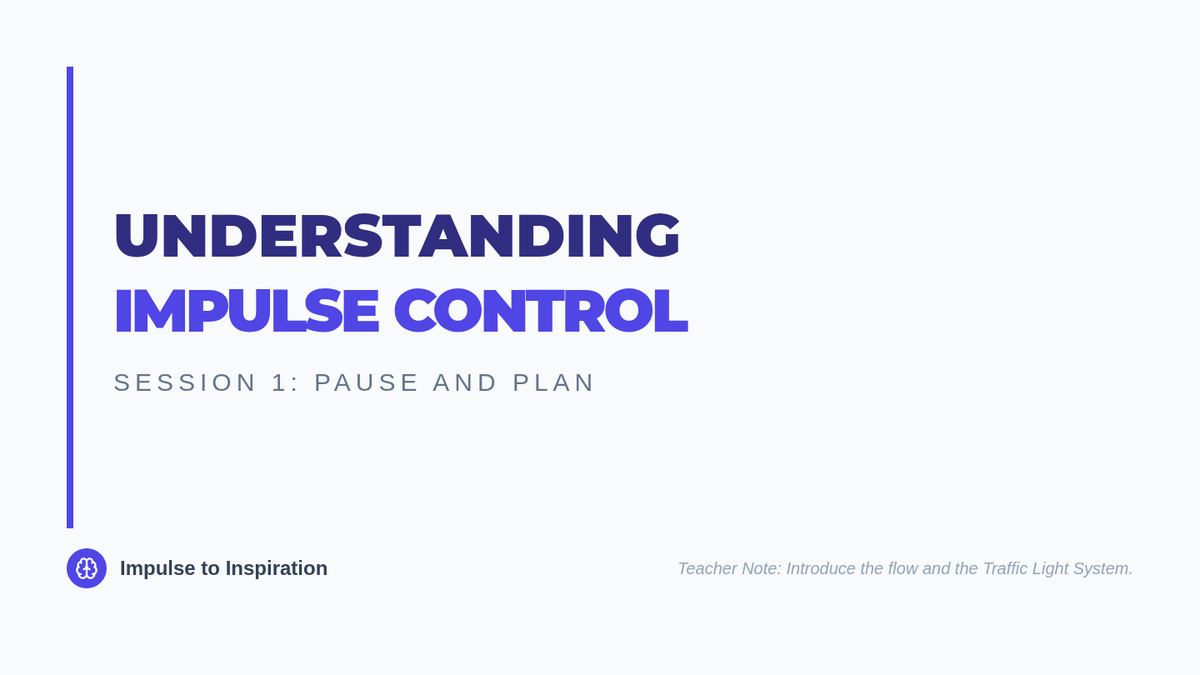 UNDERSTANDING
IMPULSE CONTROL

SESSION 1: PAUSE AND PLAN

Impulse to Inspiration

Teacher Note: Introduce the flow and the Traffic Light System.